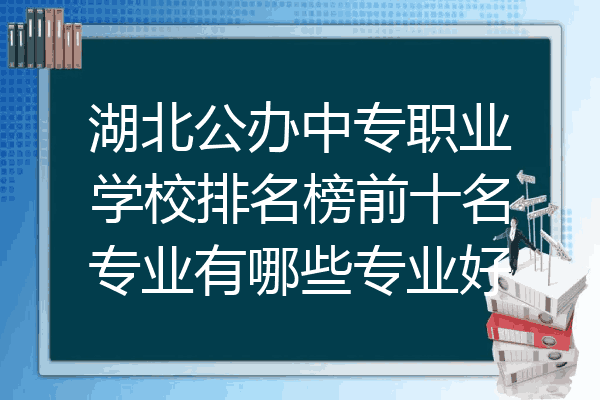 湖北公办中专职业学校排名榜前十名专业有哪些专业好